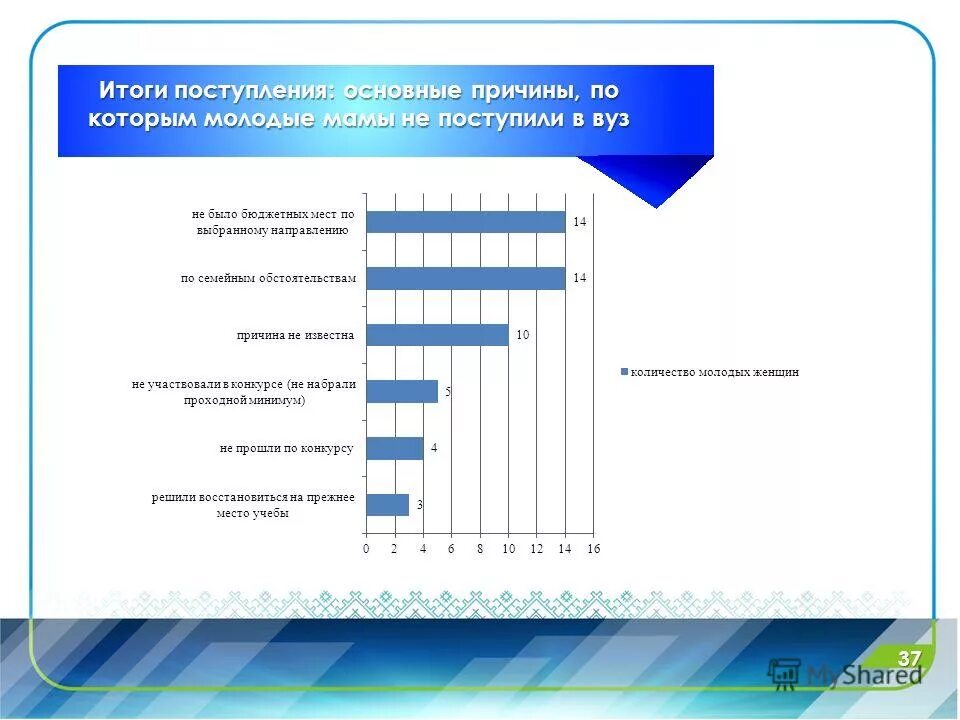 Итоги поступления: основные причины, по которым молодые мамы не поступили в вуз

не было бюджетных мест по выбранному направлению
14

по семейным обстоятельствам
14

причина не известна
10

не участвовали в конкурсе (не набрали проходной минимум)
5

не прошли по конкурсу
4

решили восстановиться на прежнее место учебы
3

0 2 4 6 8 10 12 14 16

количество молодых женщин

37

MyShared